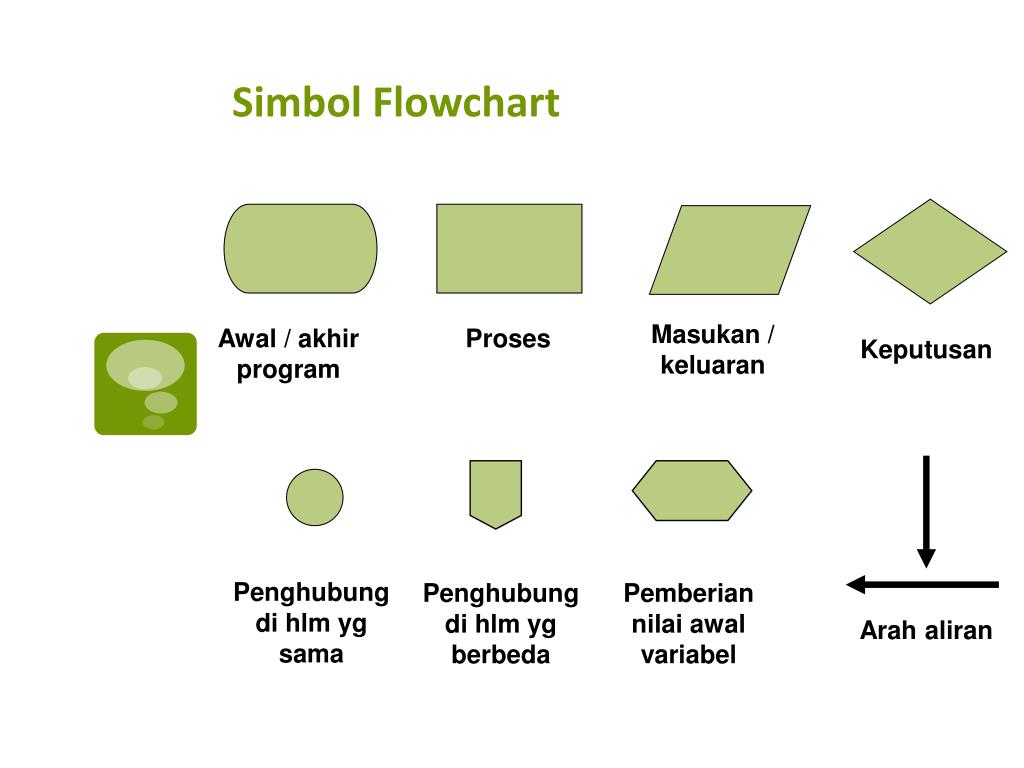 Simbol Flowchart

Awal / akhir program

Proses

Masukan / keluaran

Keputusan

Penghubung di hlm yg sama

Penghubung di hlm yg berbeda

Pemberian nilai awal variabel

Arah aliran